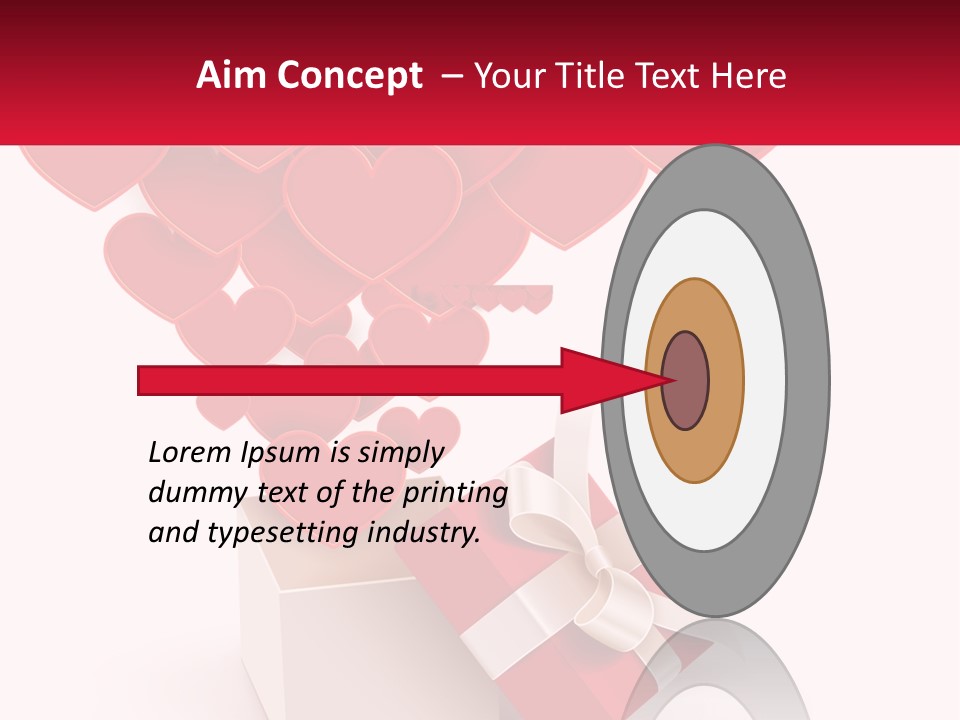 Aim Concept – Your Title Text Here

Lorem Ipsum is simply dummy text of the printing and typesetting industry.